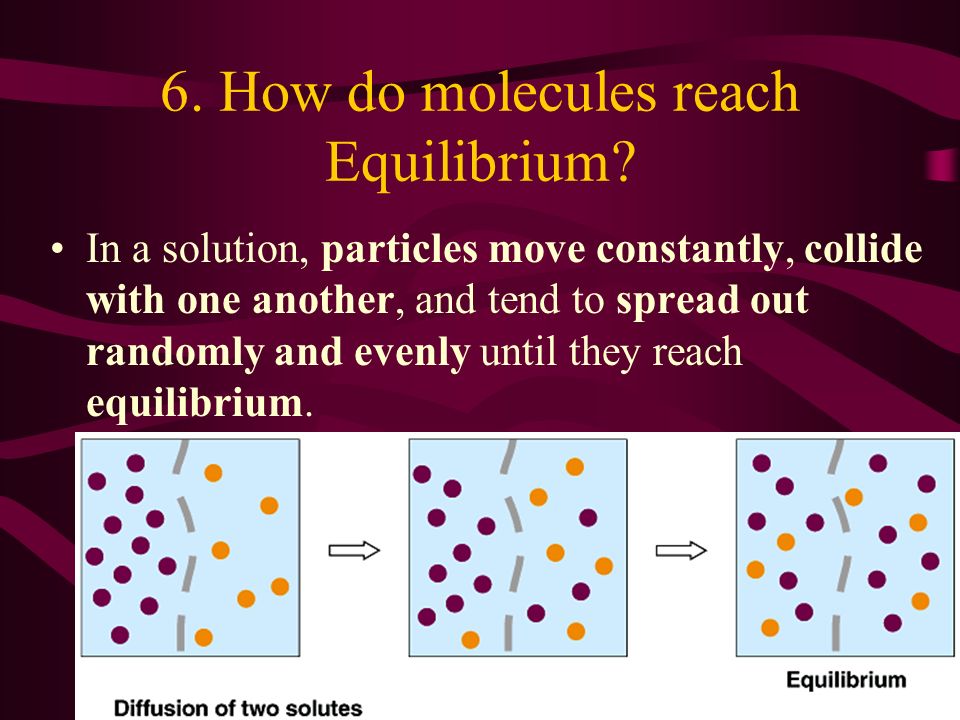 6. How do molecules reach Equilibrium?

• In a solution, particles move constantly, collide with one another, and tend to spread out randomly and evenly until they reach equilibrium.

Equilibrium

Diffusion of two solutes